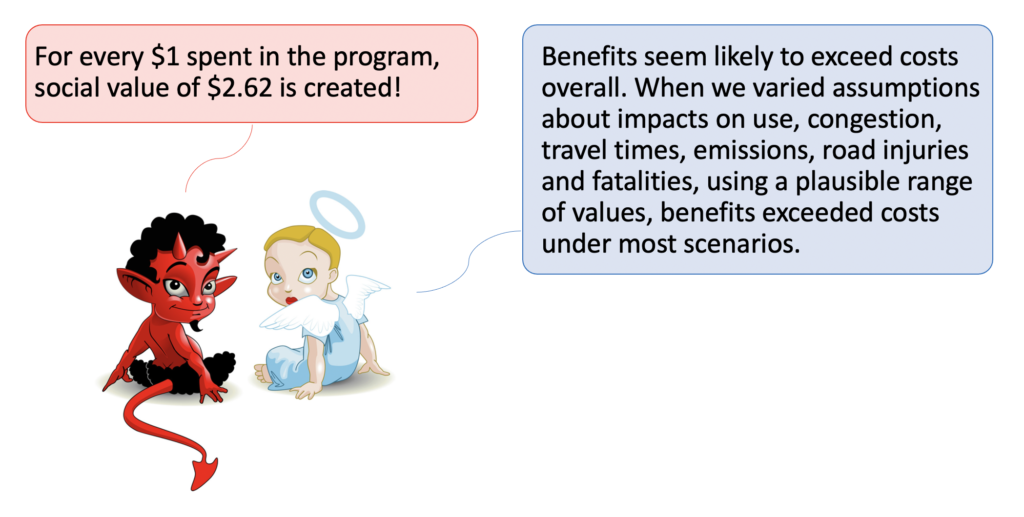 For every \$1 spent in the program, social value of \$2.62 is created!

Benefits seem likely to exceed costs overall. When we varied assumptions about impacts on use, congestion, travel times, emissions, road injuries and fatalities, using a plausible range of values, benefits exceeded costs under most scenarios.